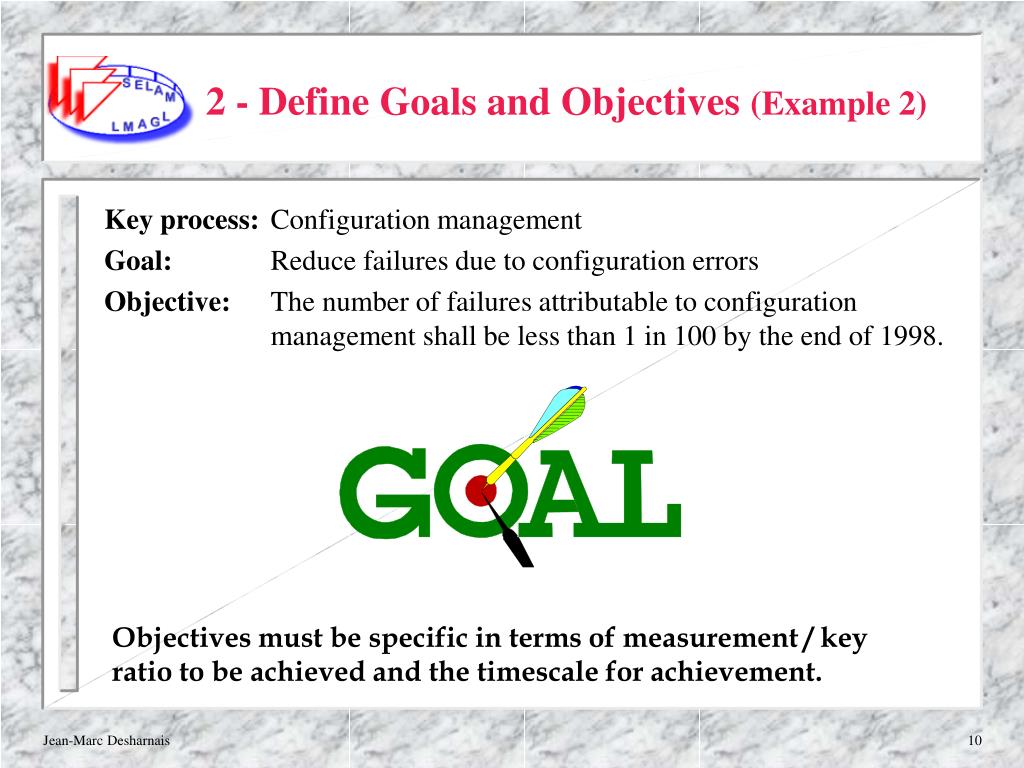 SELAM
LMAGL

2 - Define Goals and Objectives (Example 2)

Key process: Configuration management
Goal: Reduce failures due to configuration errors
Objective: The number of failures attributable to configuration management shall be less than 1 in 100 by the end of 1998.

GOAL

Objectives must be specific in terms of measurement / key ratio to be achieved and the timescale for achievement.

Jean-Marc Desharnais

10